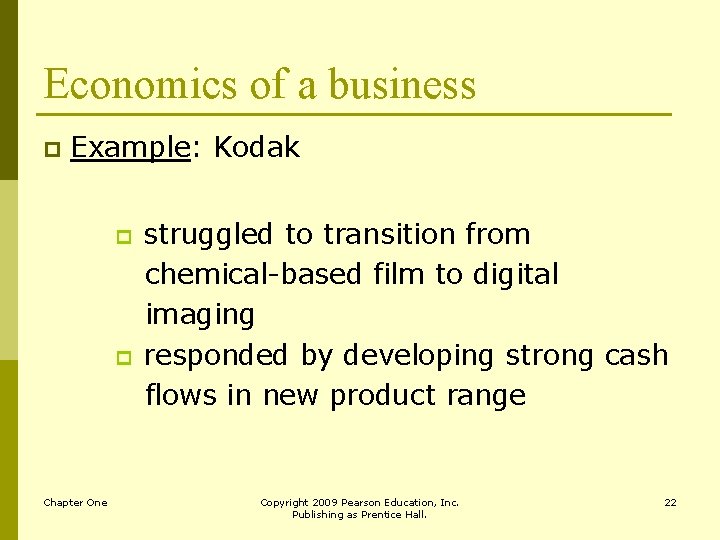 Economics of a business

Example: Kodak

struggled to transition from chemical-based film to digital imaging

responded by developing strong cash flows in new product range

Chapter One

Copyright 2009 Pearson Education, Inc. Publishing as Prentice Hall.

22